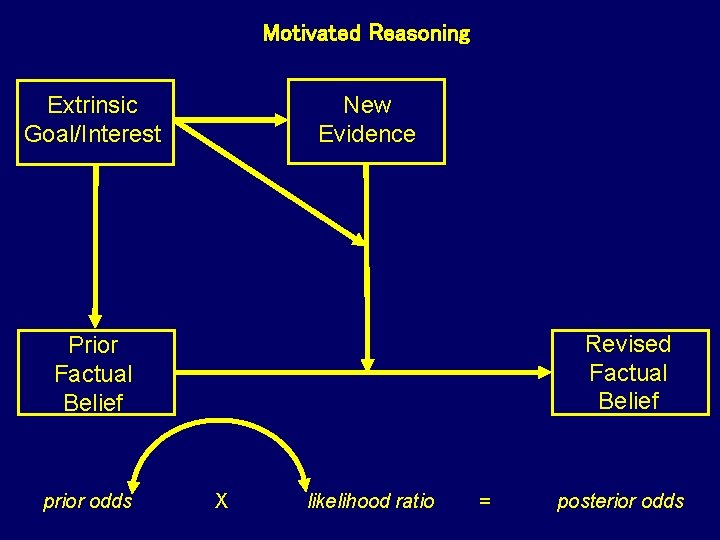 Motivated Reasoning

Extrinsic Goal/Interest

New Evidence

Prior Factual Belief

Revised Factual Belief

prior odds X likelihood ratio = posterior odds